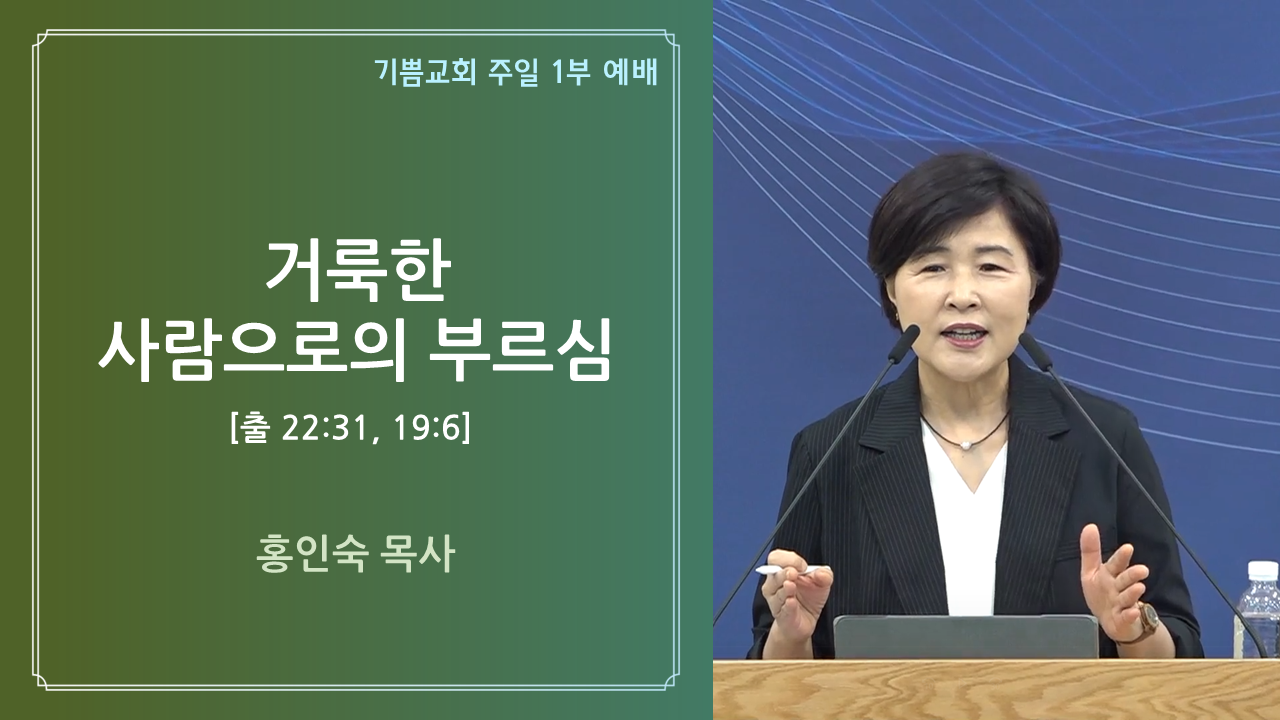 기쁨교회 주일 1부 예배

거룩한
사람으로의 부르심

[출 22:31, 19:6]

홍인숙 목사